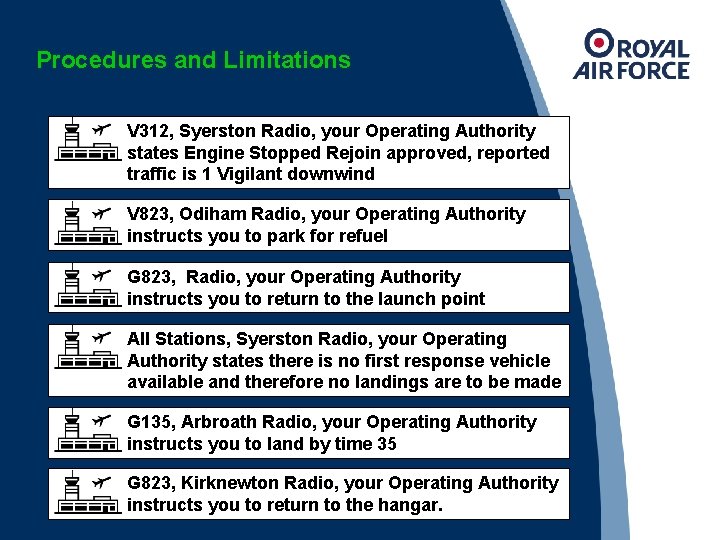 Procedures and Limitations

ROYAL AIR FORCE

V312, Syerston Radio, your Operating Authority states Engine Stopped Rejoin approved, reported traffic is 1 Vigilant downwind

V823, Odiham Radio, your Operating Authority instructs you to park for refuel

G823, Radio, your Operating Authority instructs you to return to the launch point

All Stations, Syerston Radio, your Operating Authority states there is no first response vehicle available and therefore no landings are to be made

G135, Arbroath Radio, your Operating Authority instructs you to land by time 35

G823, Kirknewton Radio, your Operating Authority instructs you to return to the hangar.